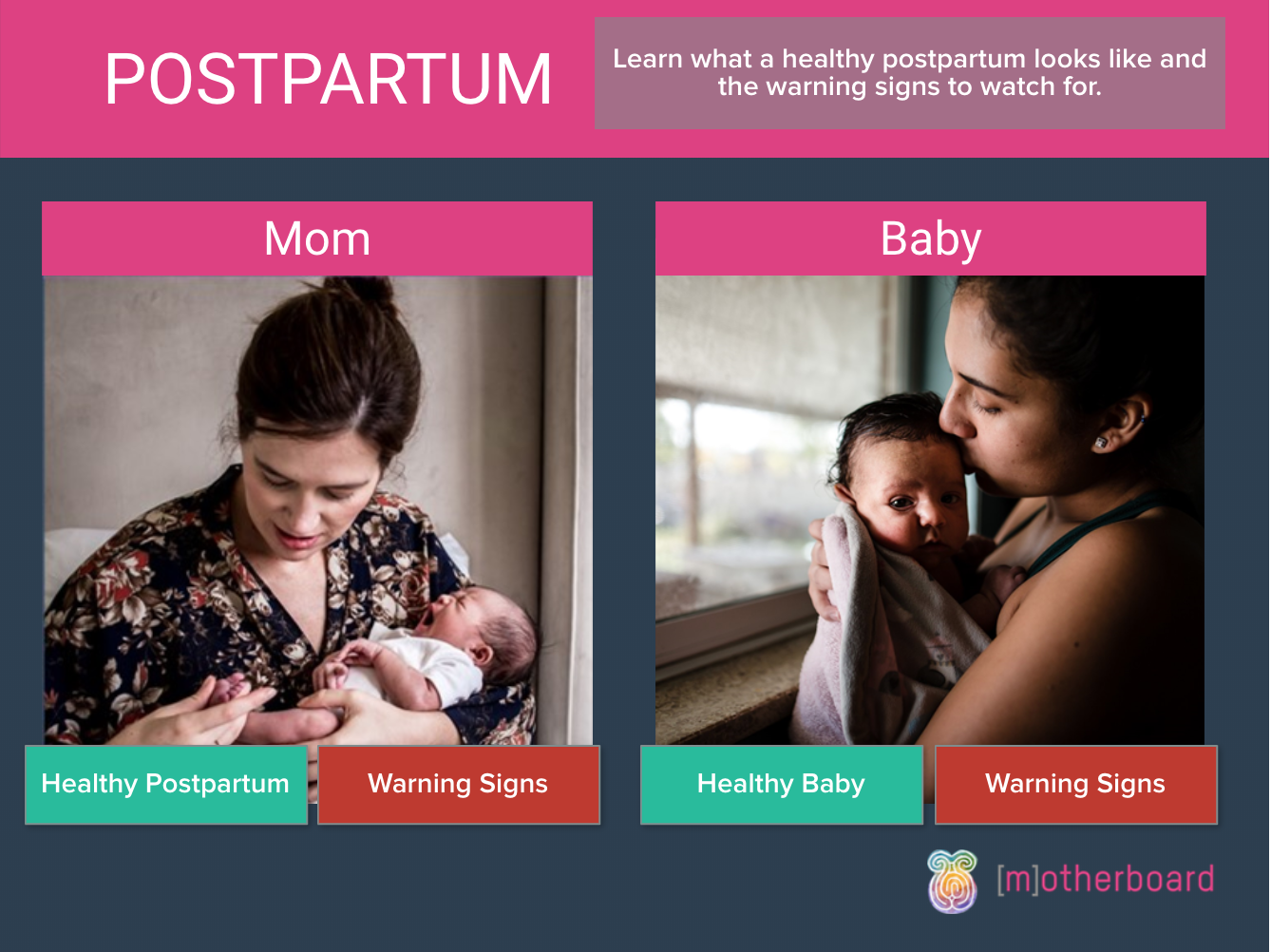 POSTPARTUM

Learn what a healthy postpartum looks like and the warning signs to watch for.

Mom

Healthy Postpartum

Warning Signs

Baby

Healthy Baby

Warning Signs

[m]otherboard